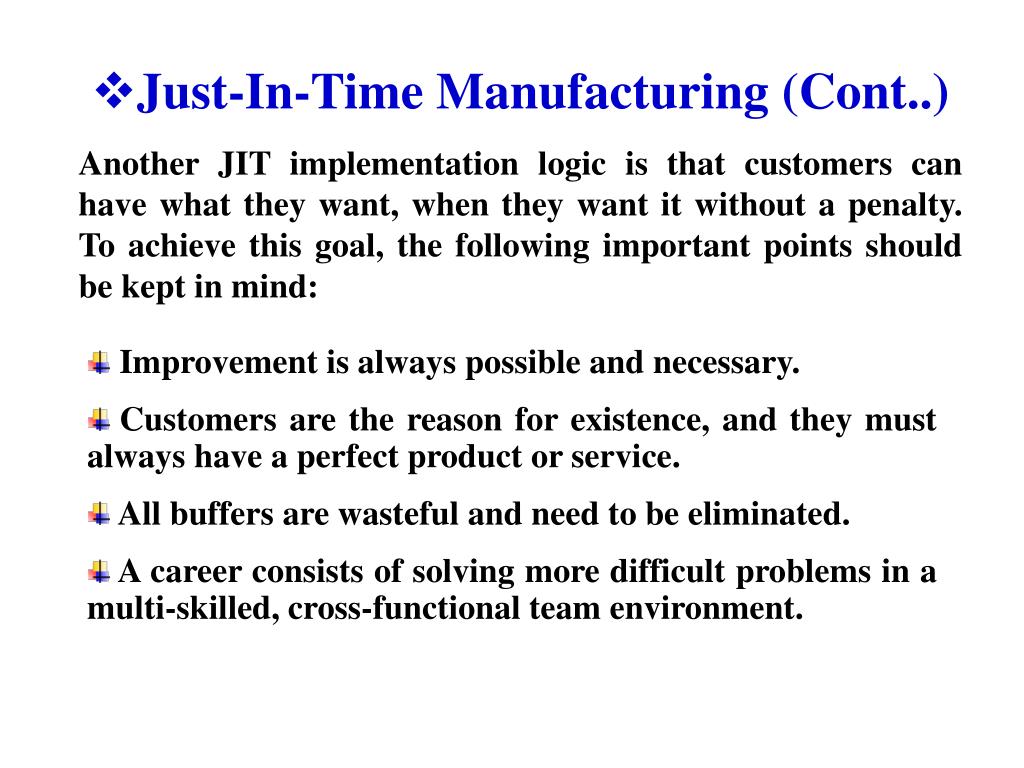 ❖Just-In-Time Manufacturing (Cont..)

Another JIT implementation logic is that customers can have what they want, when they want it without a penalty. To achieve this goal, the following important points should be kept in mind:

Improvement is always possible and necessary.

Customers are the reason for existence, and they must always have a perfect product or service.

All buffers are wasteful and need to be eliminated.

A career consists of solving more difficult problems in a multi-skilled, cross-functional team environment.